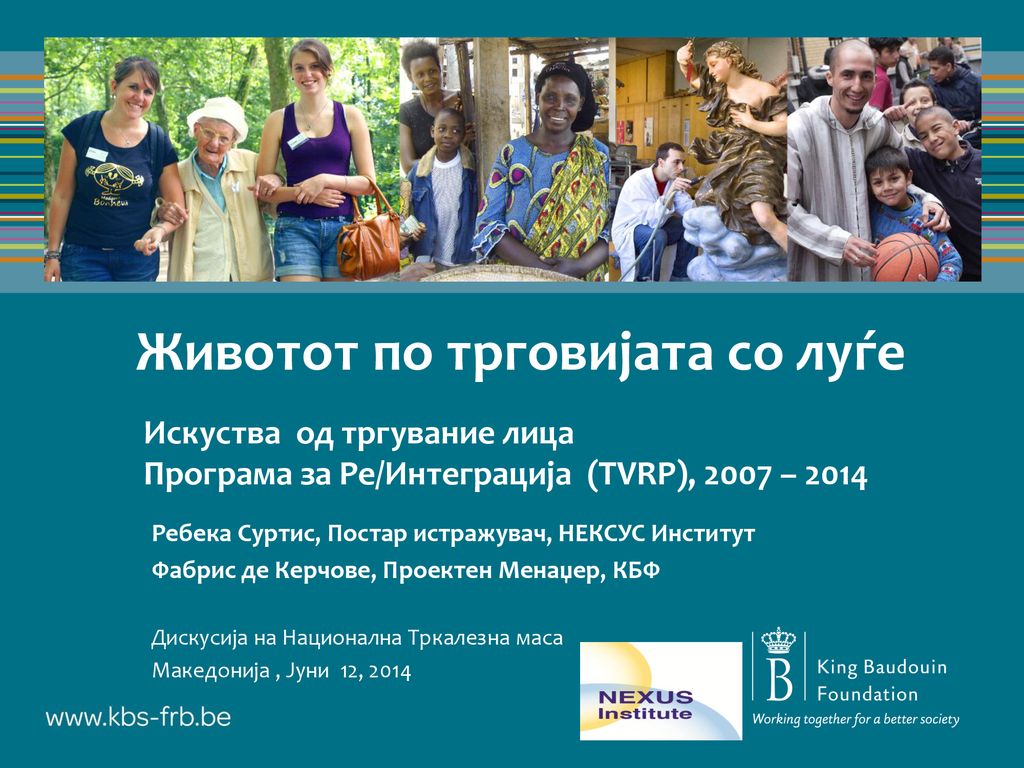 Животот по трговијата со луѓе

Искуства од тргување лица
Програма за Ре/Интеграција (TVRP), 2007 – 2014

Ребека Суртис, Постар истражувач, НЕКСУС Институт
Фабрис де Керчове, Проектен Менаџер, КБФ

Дискусија на Национална Тркалезна маса
Македонија , Јуни 12, 2014

www.kbs-frb.be

NEXUS Institute

B King Baudouin Foundation
Working together for a better society